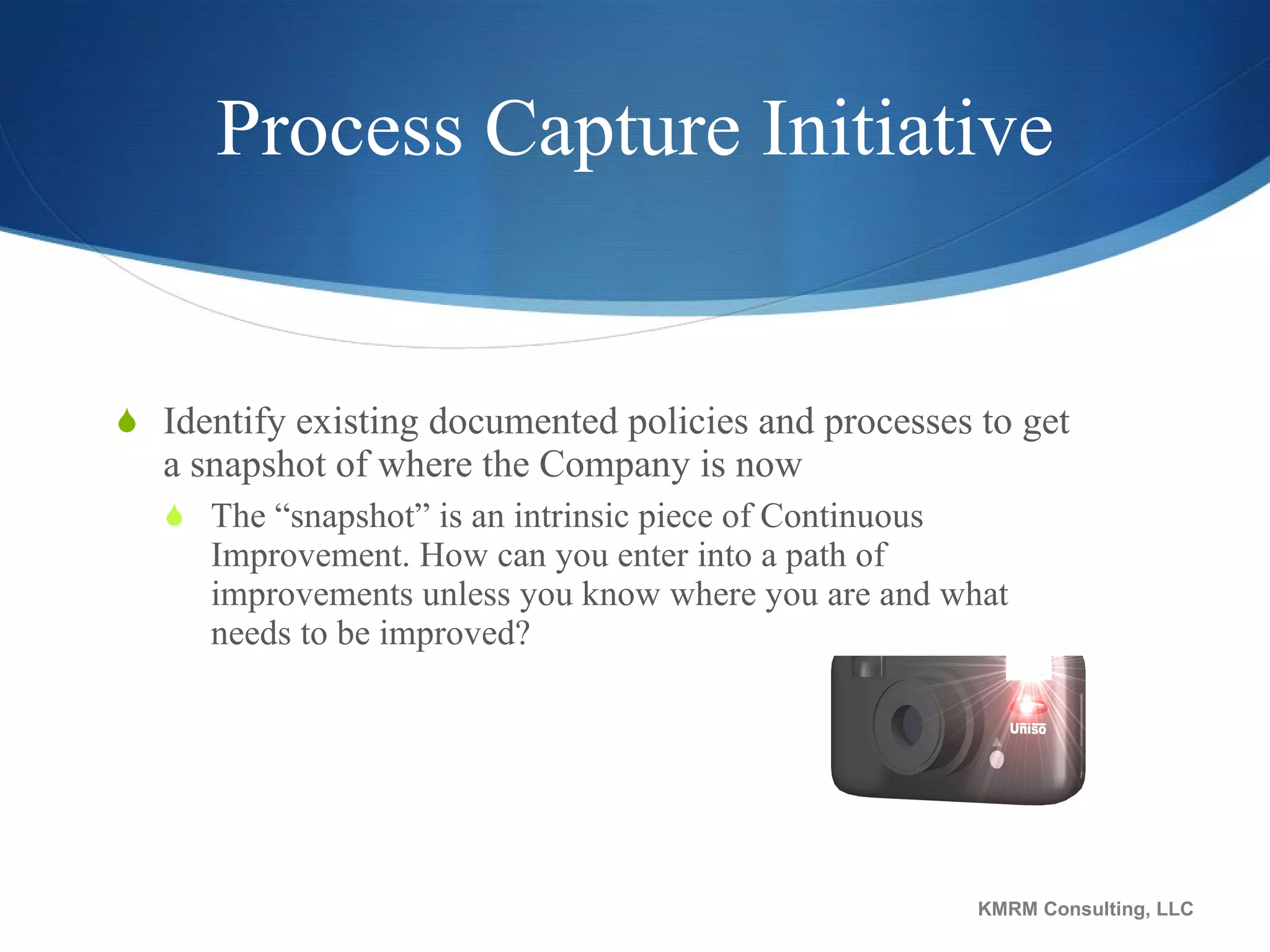 Process Capture Initiative

Identify existing documented policies and processes to get a snapshot of where the Company is now

The “snapshot” is an intrinsic piece of Continuous Improvement. How can you enter into a path of improvements unless you know where you are and what needs to be improved?

Uniso

KMRM Consulting, LLC